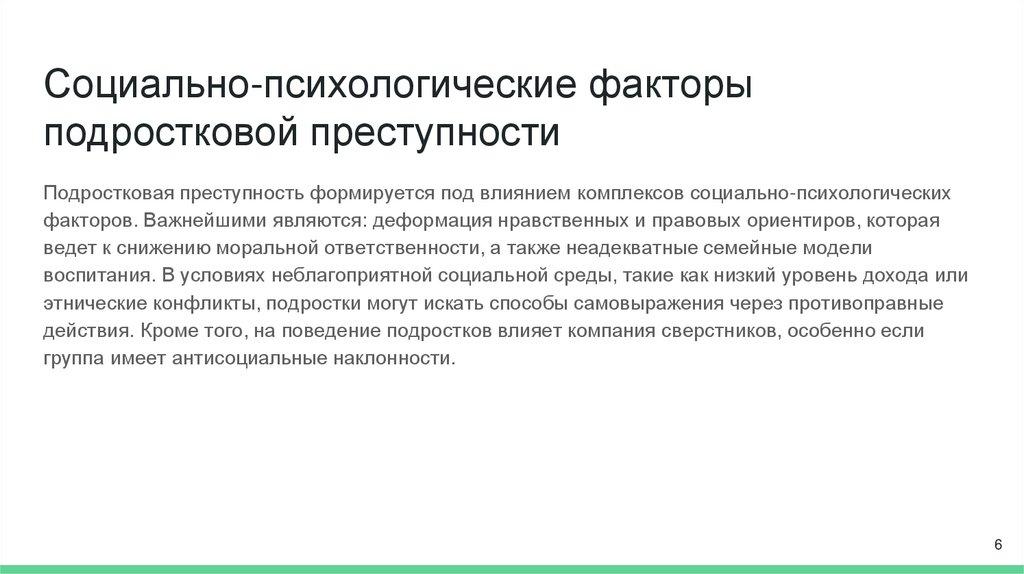 Социально-психологические факторы подростковой преступности

Подростковая преступность формируется под влиянием комплексов социально-психологических факторов. Важнейшими являются: деформация нравственных и правовых ориентиров, которая ведет к снижению моральной ответственности, а также неадекватные семейные модели воспитания. В условиях неблагоприятной социальной среды, такие как низкий уровень дохода или этнические конфликты, подростки могут искать способы самовыражения через противоправные действия. Кроме того, на поведение подростков влияет компания сверстников, особенно если группа имеет антисоциальные наклонности.

6